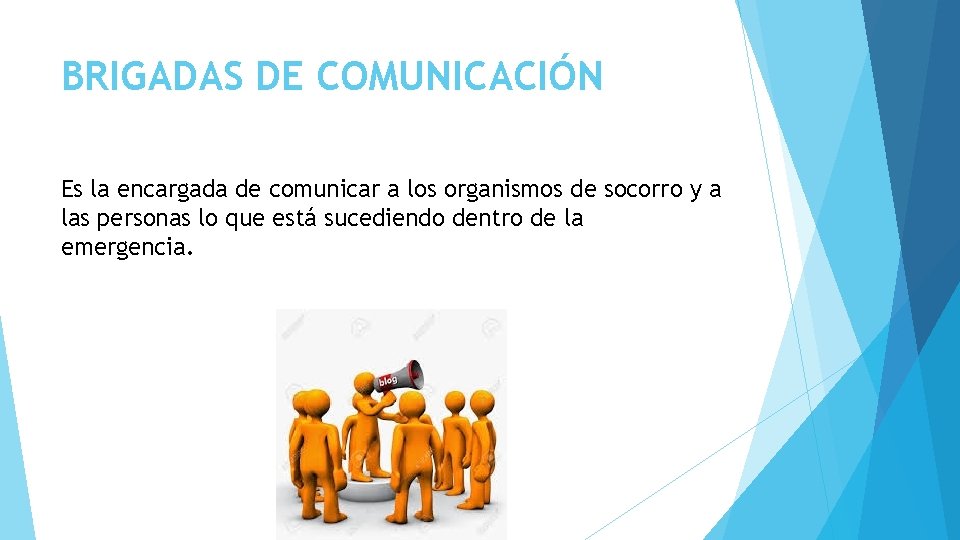 BRIGADAS DE COMUNICACIÓN

Es la encargada de comunicar a los organismos de socorro y a las personas lo que está sucediendo dentro de la emergencia.

blog